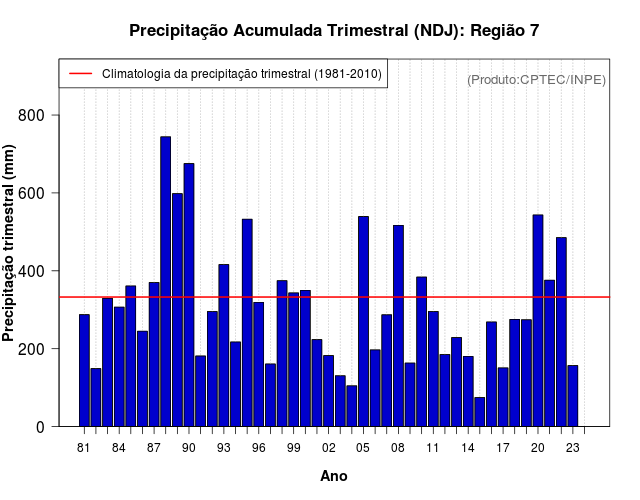 Precipitação Acumulada Trimestral (NDJ): Região 7

Climatologia da precipitação trimestral (1981-2010)

(Produto:CPTEC/INPE)

Precipitação trimestral (mm)

800
600
400
200
0

81 84 87 90 93 96 99 02 05 08 11 14 17 20 23

Ano